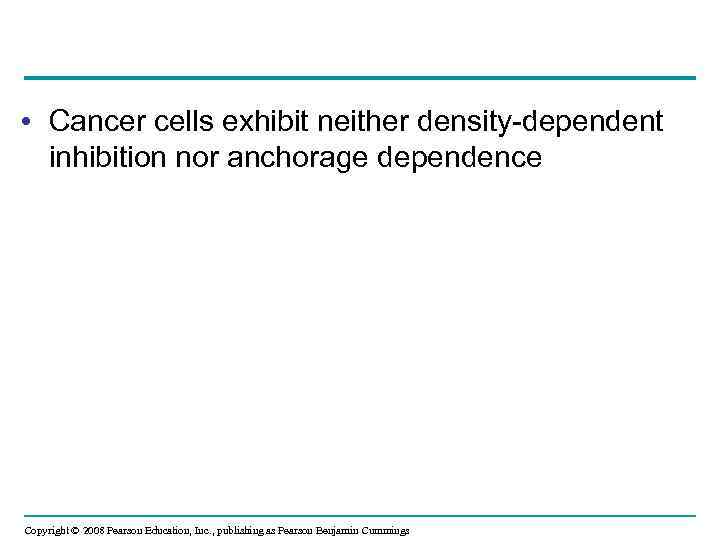 • Cancer cells exhibit neither density-dependent inhibition nor anchorage dependence

Copyright © 2008 Pearson Education, Inc., publishing as Pearson Benjamin Cummings